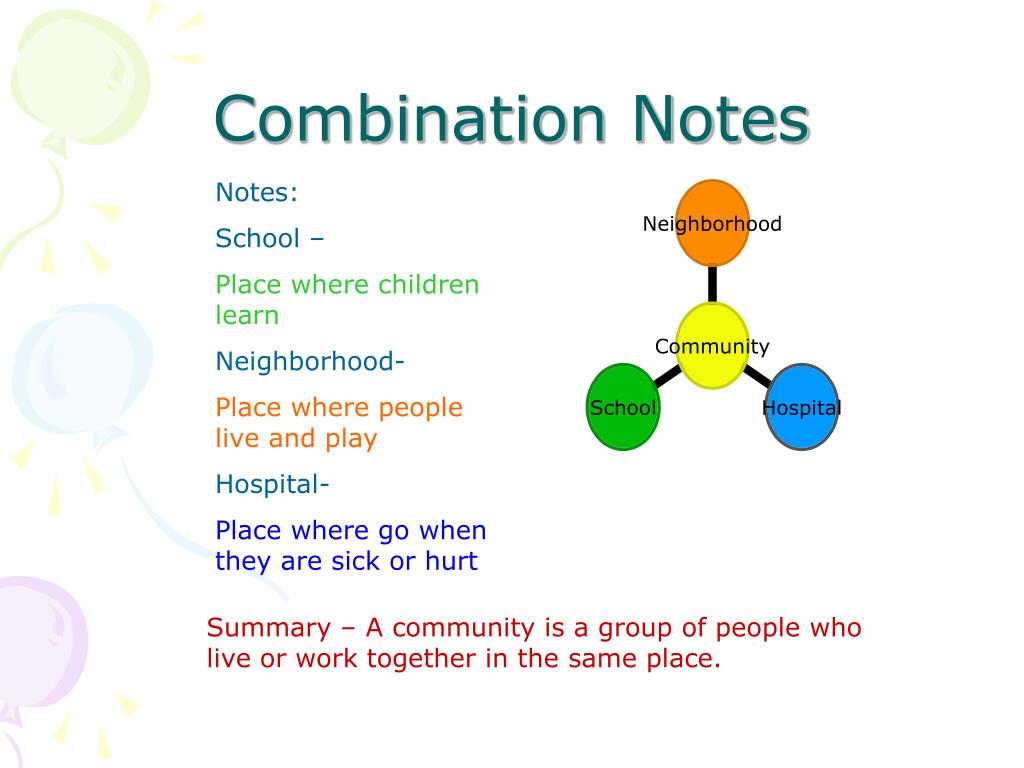 Combination Notes

Notes:

School –

Place where children learn

Neighborhood-

Place where people live and play

Hospital-

Place where go when they are sick or hurt

Neighborhood

Community

School

Hospital

Summary – A community is a group of people who live or work together in the same place.